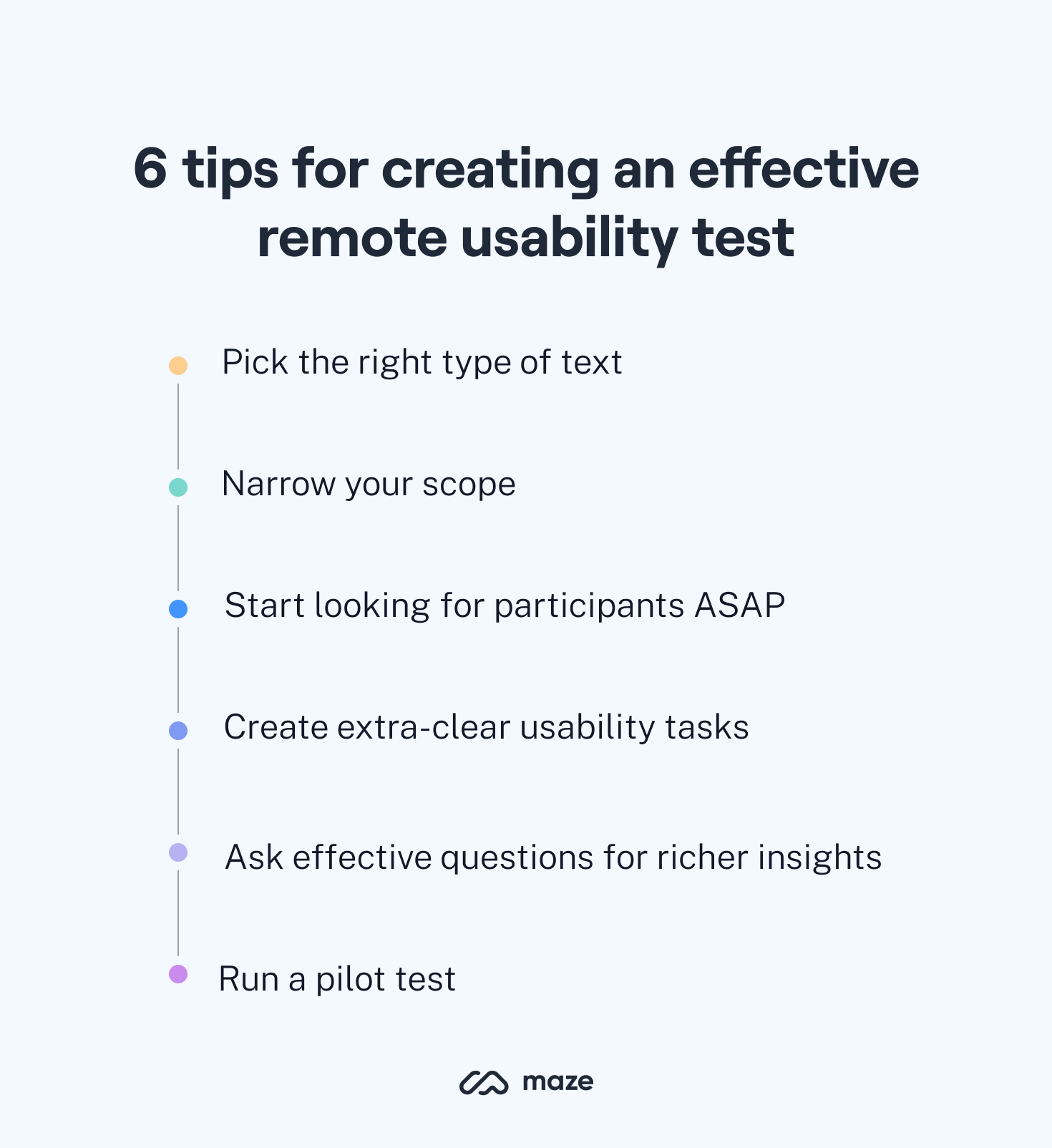 6 tips for creating an effective remote usability test

Pick the right type of text

Narrow your scope

Start looking for participants ASAP

Create extra-clear usability tasks

Ask effective questions for richer insights

Run a pilot test

maze